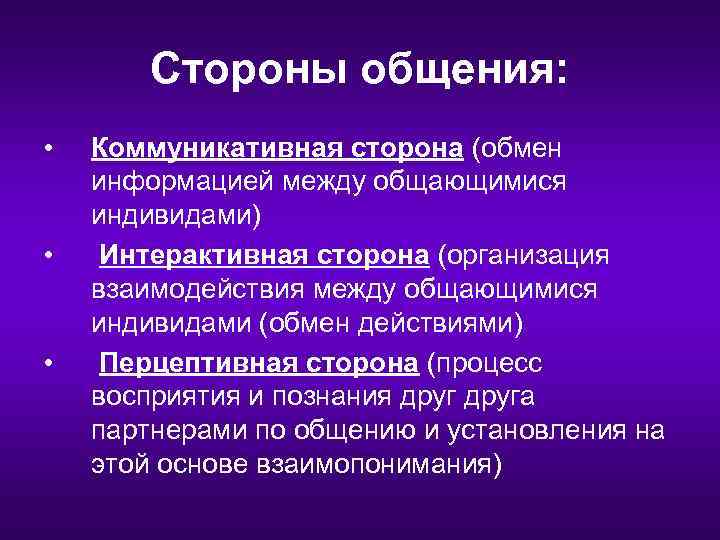 Стороны общения:

• Коммуникативная сторона (обмен информацией между общающимися индивидами)

• Интерактивная сторона (организация взаимодействия между общающимися индивидами (обмен действиями)

• Перцептивная сторона (процесс восприятия и познания друг друга партнерами по общению и установления на этой основе взаимопонимания)